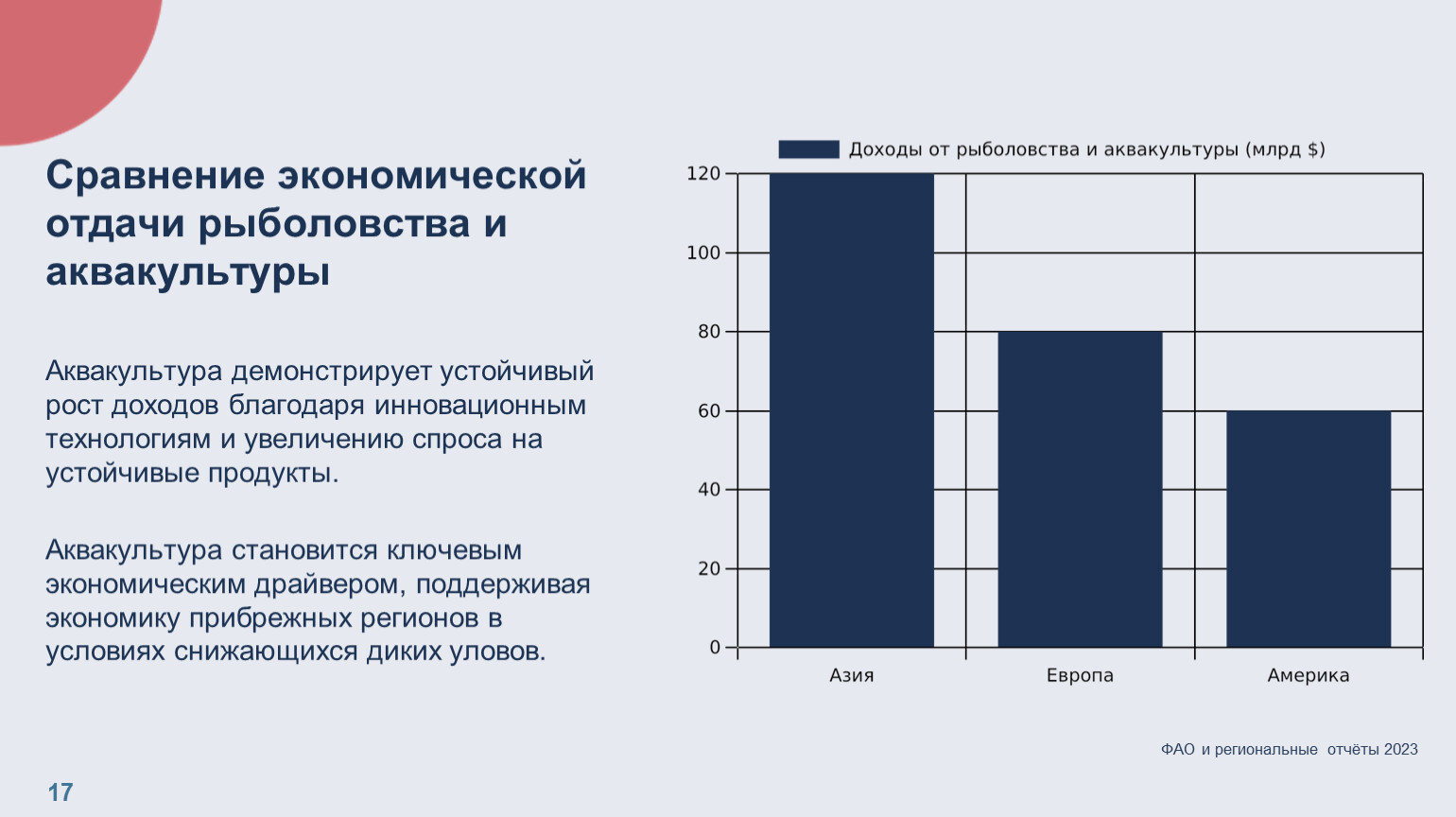 Сравнение экономической отдачи рыболовства и аквакультуры

Аквакультура демонстрирует устойчивый рост доходов благодаря инновационным технологиям и увеличению спроса на устойчивые продукты.

Аквакультура становится ключевым экономическим драйвером, поддерживая экономику прибрежных регионов в условиях снижающихся диких уловов.

Доходы от рыболовства и аквакультуры (млрд $)

120
100
80
60
40
20
0

Азия
Европа
Америка

ФАО и региональные отчёты 2023

17